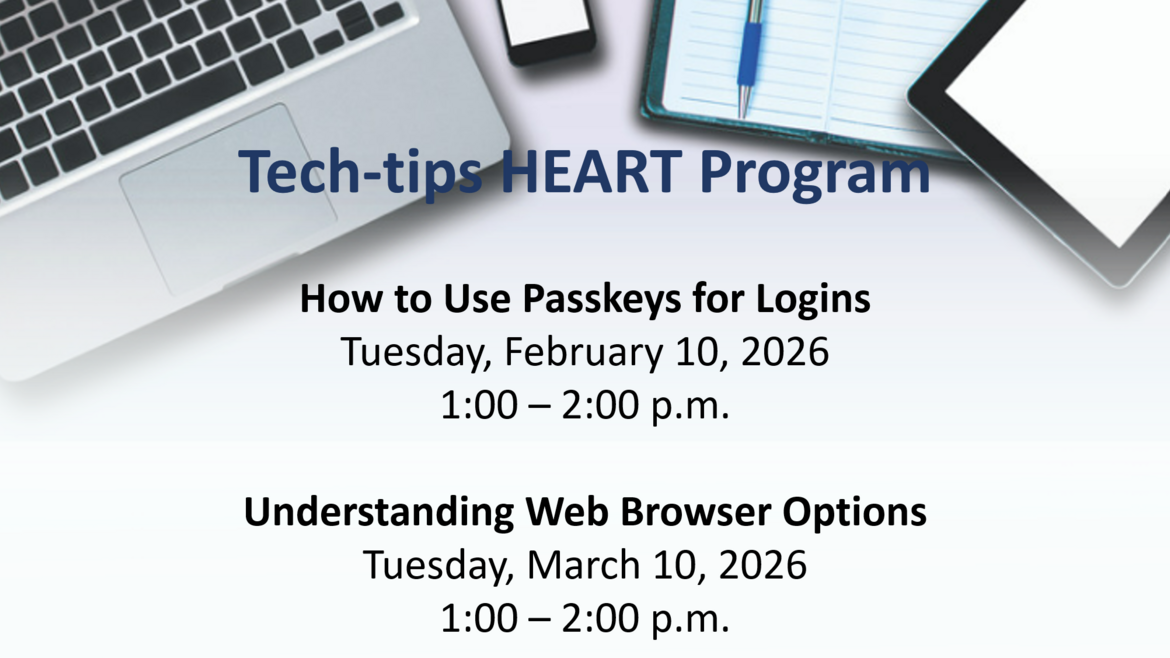 Tech-tips HEART Program

How to Use Passkeys for Logins
Tuesday, February 10, 2026
1:00 – 2:00 p.m.

Understanding Web Browser Options
Tuesday, March 10, 2026
1:00 – 2:00 p.m.